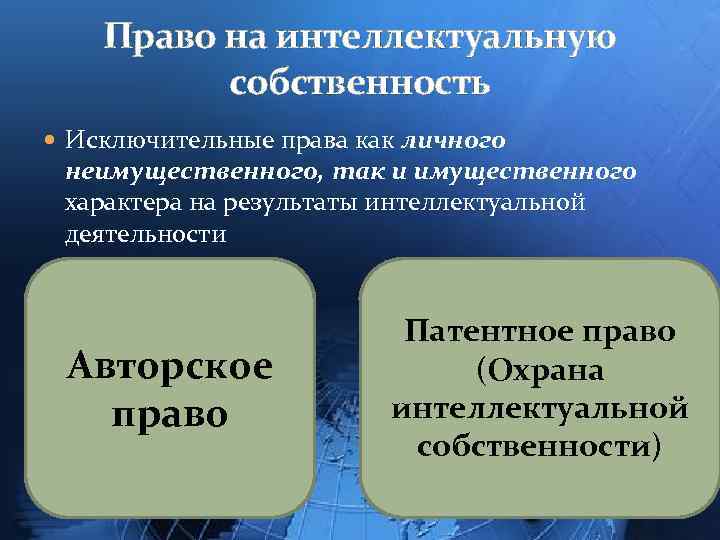 Право на интеллектуальную собственность

Исключительные права как личного неимущественного, так и имущественного характера на результаты интеллектуальной деятельности

Авторское право

Патентное право (Охрана интеллектуальной собственности)